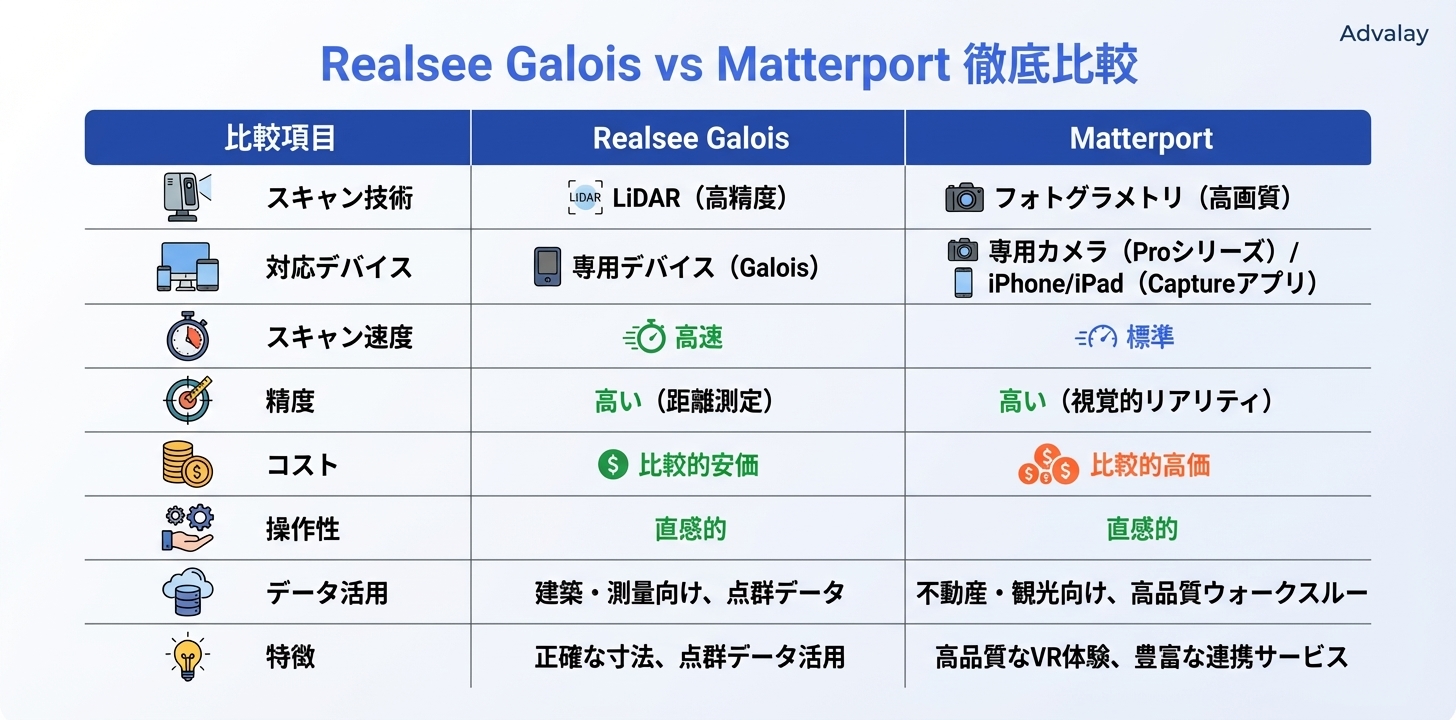 Advalay

Realsee Galois vs Matterport 徹底比較

| 比較項目 | Realsee Galois | Matterport |
|---|---|---|
| スキャン技術 | LiDAR LiDAR（高精度） | フォトグラメトリ（高画質） |
| 対応デバイス | 専用デバイス（Galois） | 専用カメラ（Proシリーズ）/ iPhone/iPad（Captureアプリ） |
| スキャン速度 | 高速 | 標準 |
| 精度 | 高い（距離測定） | 高い（視覚的リアリティ） |
| コスト | 比較的安価 | 比較的高価 |
| 操作性 | 直感的 | 直感的 |
| データ活用 | 建築・測量向け、点群データ | 不動産・観光向け、高品質ウォークスルー |
| 特徴 | 正確な寸法、点群データ活用 | 高品質なVR体験、豊富な連携サービス |